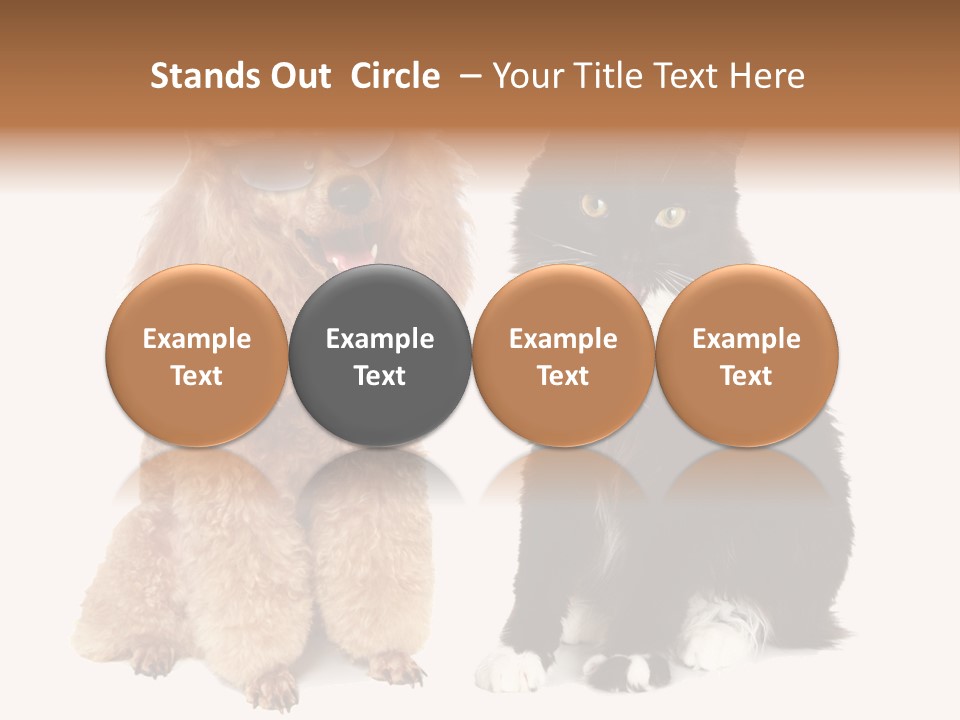 Stands Out Circle – Your Title Text Here

Example Text

Example Text

Example Text

Example Text